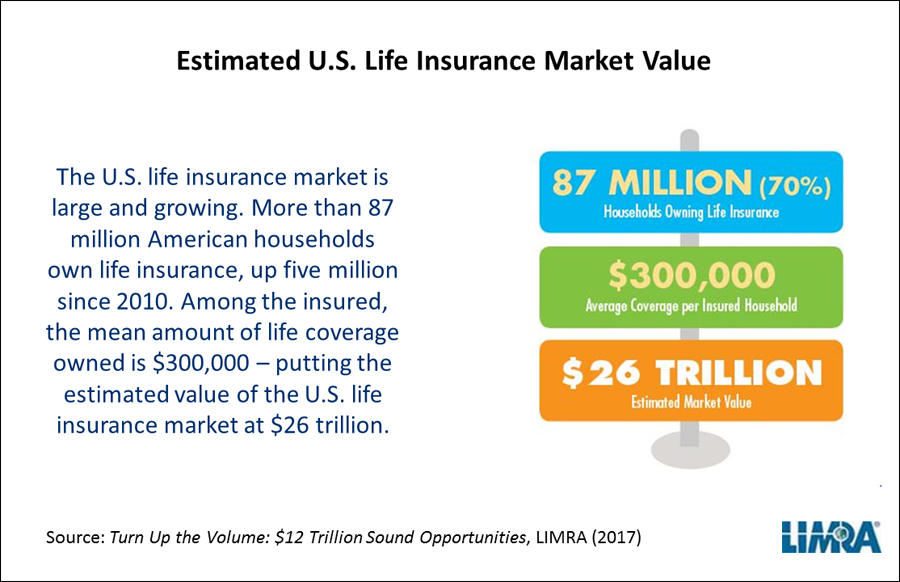 Estimated U.S. Life Insurance Market Value

The U.S. life insurance market is large and growing. More than 87 million American households own life insurance, up five million since 2010. Among the insured, the mean amount of life coverage owned is \$300,000 – putting the estimated value of the U.S. life insurance market at \$26 trillion.

87 MILLION (70%)
Households Owning Life Insurance

\$300,000
Average Coverage per Insured Household

\$26 TRILLION
Estimated Market Value

Source: Turn Up the Volume: \$12 Trillion Sound Opportunities, LIMRA (2017)

LIMRA